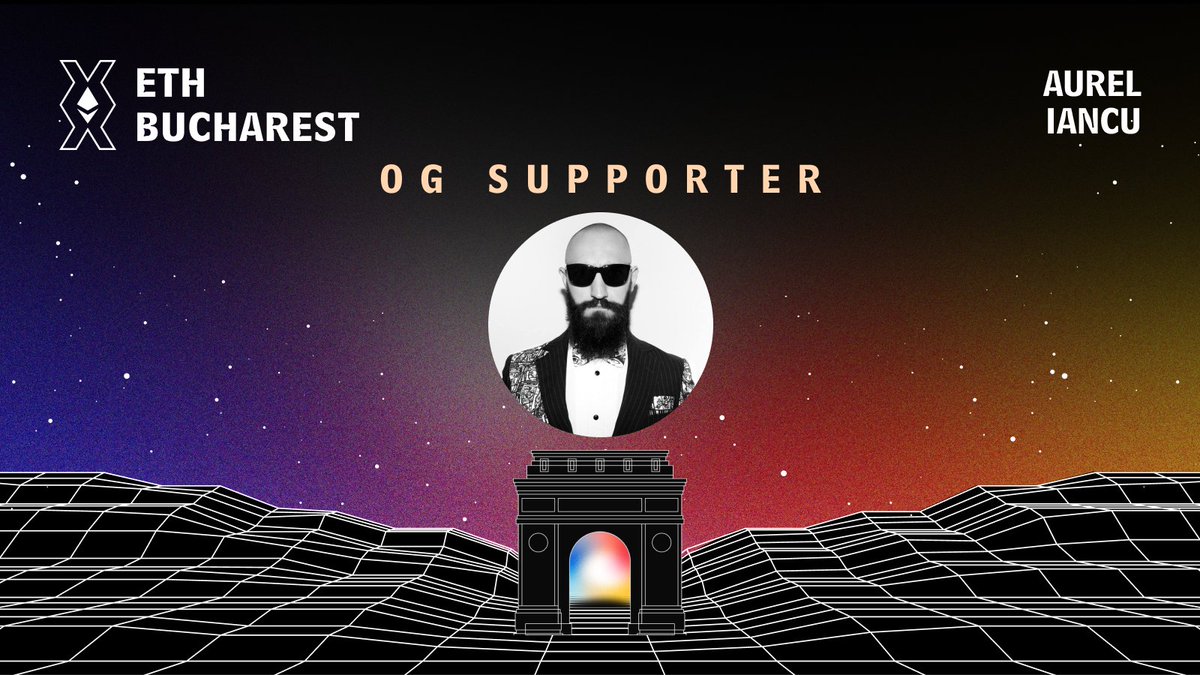 ETH
BUCHAREST

AUREL
IANCU

OG SUPPORTER